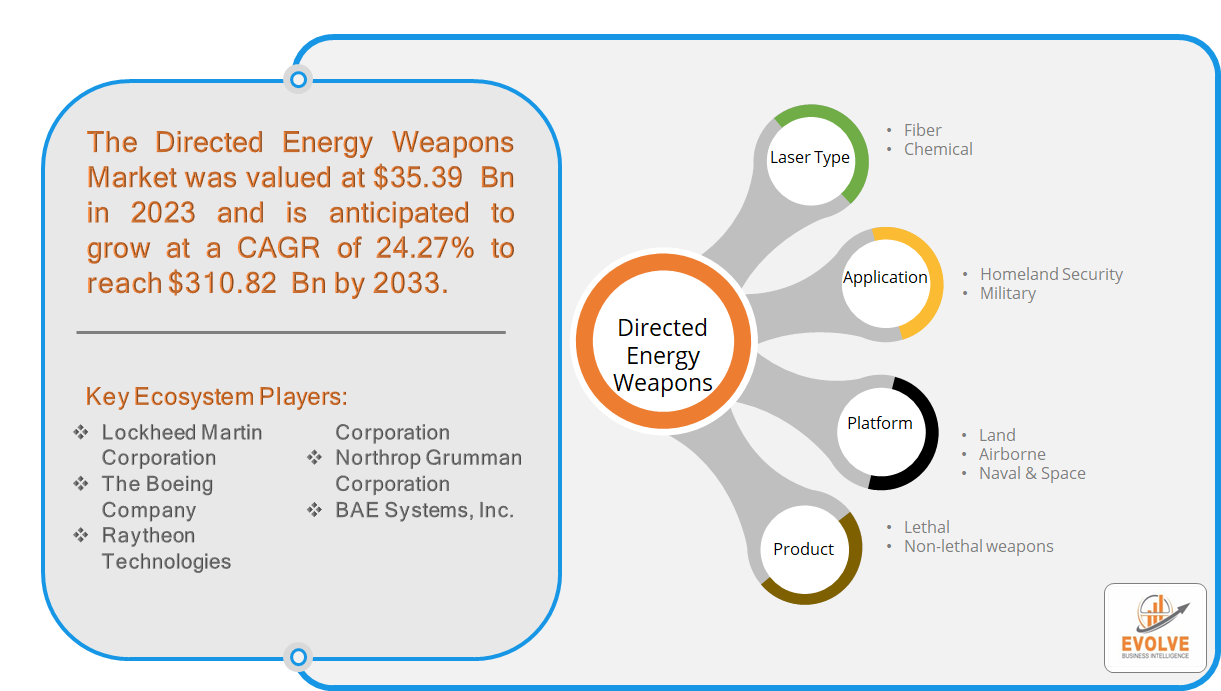 The Directed Energy Weapons Market was valued at $35.39 Bn in 2023 and is anticipated to grow at a CAGR of 24.27% to reach $310.82 Bn by 2033.

Key Ecosystem Players:

❖ Lockheed Martin Corporation
❖ The Boeing Company
❖ Raytheon Technologies Corporation
❖ Northrop Grumman Corporation
❖ BAE Systems, Inc.

Directed Energy Weapons

Laser Type
• Fiber
• Chemical

Application
• Homeland Security
• Military

Platform
• Land
• Airborne
• Naval & Space

Product
• Lethal
• Non-lethal weapons

EVOLVE
BUSINESS INTELLIGENCE